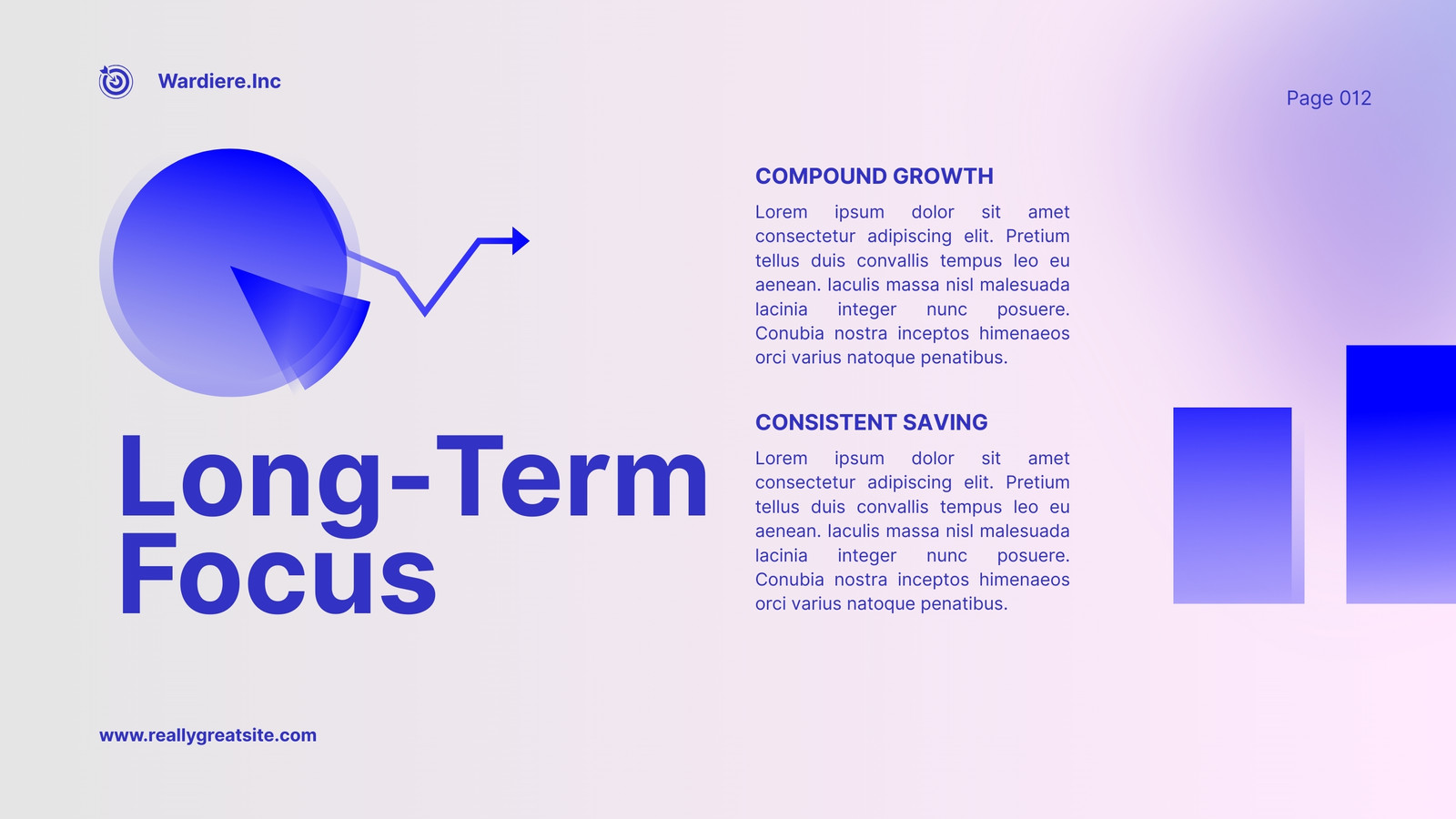 Wardiere.Inc

Page 012

Long-Term Focus

COMPOUND GROWTH

Lorem ipsum dolor sit amet consectetur adipiscing elit. Pretium tellus duis convallis tempus leo eu aenean. Iaculis massa nisl malesuada lacinia integer nunc posuere. Conubia nostra inceptos himenaeos orci varius natoque penatibus.

CONSISTENT SAVING

Lorem ipsum dolor sit amet consectetur adipiscing elit. Pretium tellus duis convallis tempus leo eu aenean. Iaculis massa nisl malesuada lacinia integer nunc posuere. Conubia nostra inceptos himenaeos orci varius natoque penatibus.

www.reallygreatsite.com